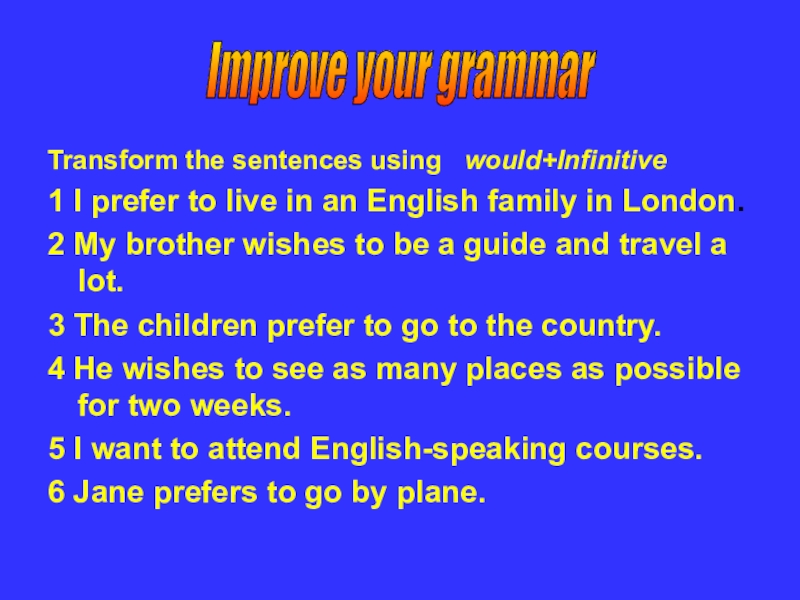 Improve your grammar

Transform the sentences using would+Infinitive

1 I prefer to live in an English family in London.

2 My brother wishes to be a guide and travel a lot.

3 The children prefer to go to the country.

4 He wishes to see as many places as possible for two weeks.

5 I want to attend English-speaking courses.

6 Jane prefers to go by plane.